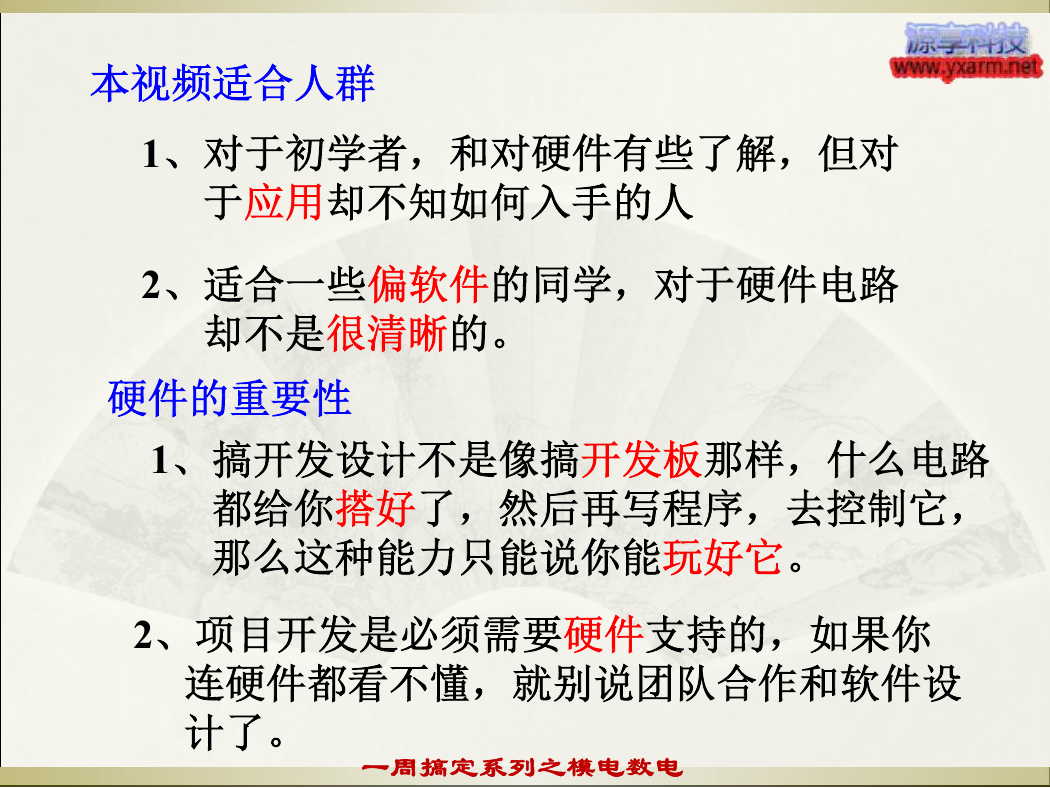 源享科技
www.yxarm.net

本视频适合人群

1、对于初学者，和对硬件有些了解，但对于应用却不知如何入手的人

2、适合一些偏软件的同学，对于硬件电路却不是很清晰的。

硬件的重要性

1、搞开发设计不是像搞开发板那样，什么电路都给你搭好了，然后再写程序，去控制它，那么这种能力只能说你能玩好它。

2、项目开发是必须需要硬件支持的，如果你连硬件都看不懂，就别说团队合作和软件设计了。

一周搞定系列之模电数电